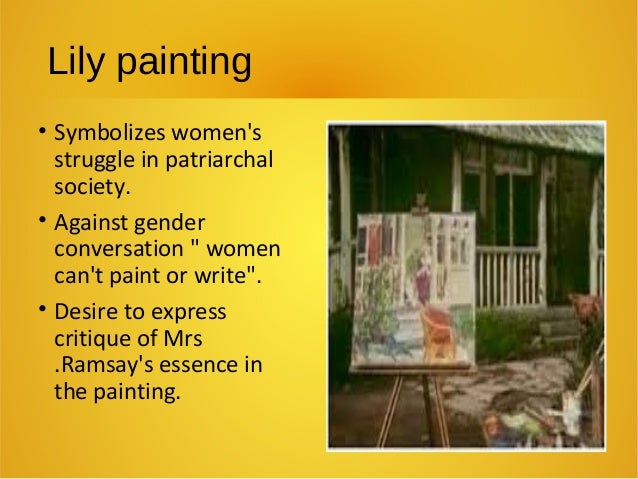 Lily painting

• Symbolizes women's struggle in patriarchal society.

• Against gender conversation " women can't paint or write".

• Desire to express critique of Mrs .Ramsay's essence in the painting.